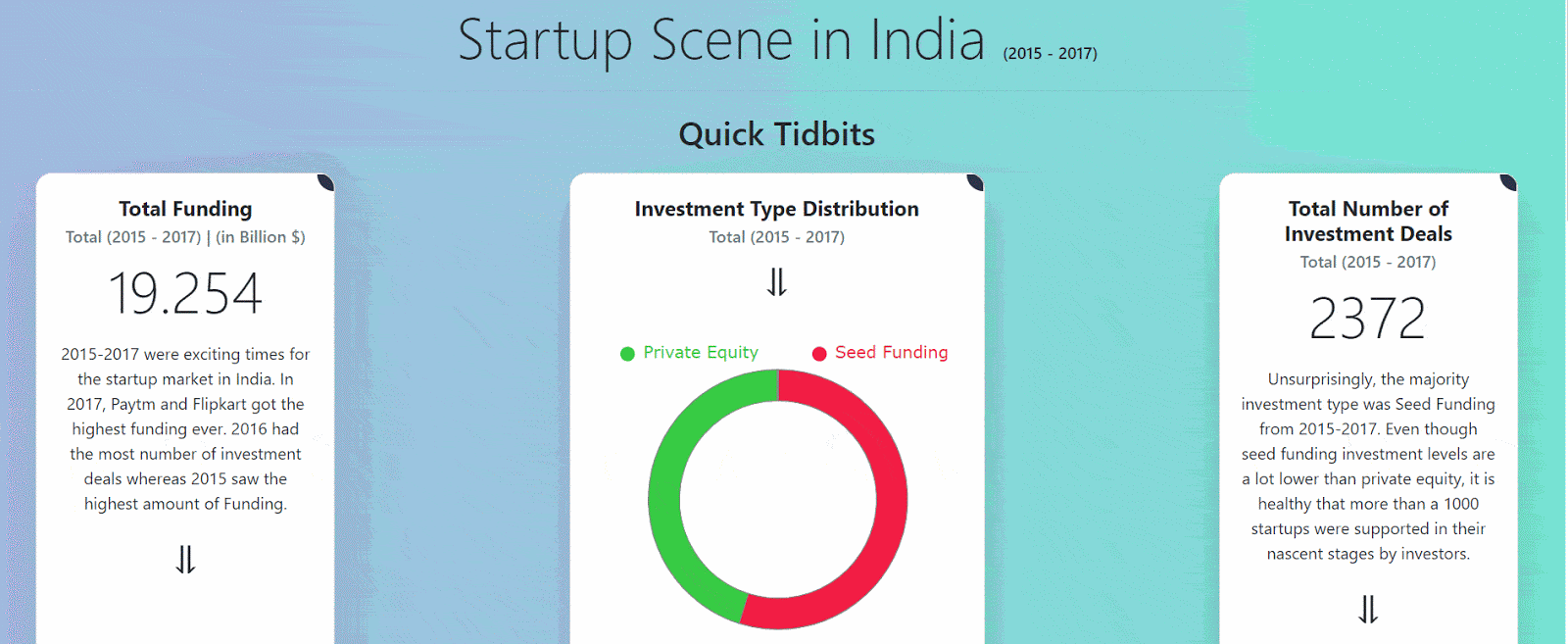 Startup Scene in India (2015 - 2017)

Quick Tidbits

Total Funding
Total (2015 - 2017) | (in Billion $)

19.254

2015-2017 were exciting times for the startup market in India. In 2017, Paytm and Flipkart got the highest funding ever. 2016 had the most number of investment deals whereas 2015 saw the highest amount of Funding.

⇓

Investment Type Distribution
Total (2015 - 2017)

⇓

Private Equity
Seed Funding

Total Number of Investment Deals
Total (2015 - 2017)

2372

Unsurprisingly, the majority investment type was Seed Funding from 2015-2017. Even though seed funding investment levels are a lot lower than private equity, it is healthy that more than a 1000 startups were supported in their nascent stages by investors.

⇓